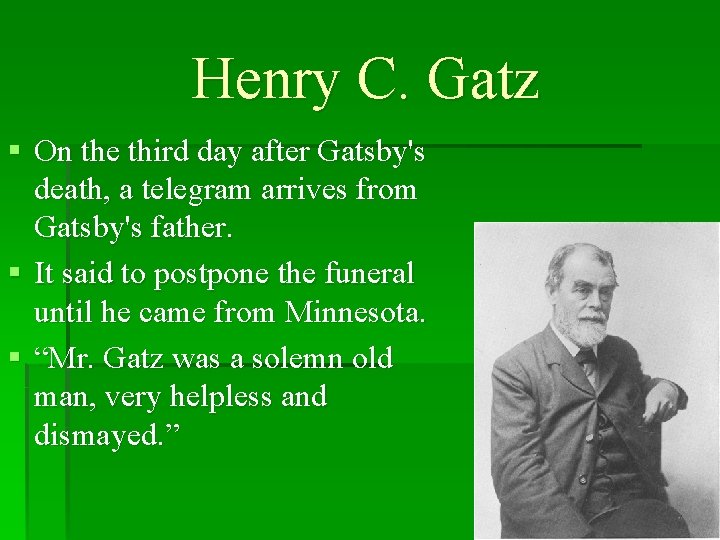 Henry C. Gatz

▪ On the third day after Gatsby's death, a telegram arrives from Gatsby's father.
▪ It said to postpone the funeral until he came from Minnesota.
▪ “Mr. Gatz was a solemn old man, very helpless and dismayed.”